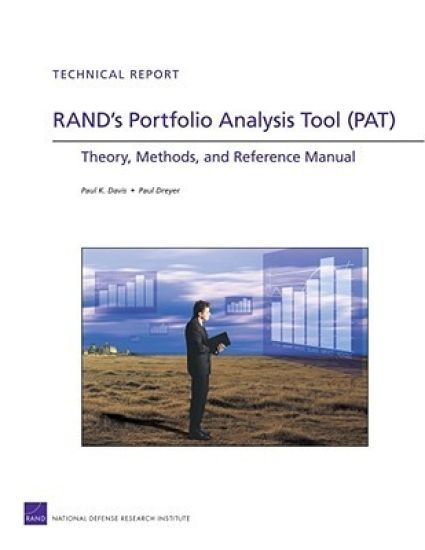 TECHNICAL REPORT

RAND's Portfolio Analysis Tool (PAT)

Theory, Methods, and Reference Manual

Paul K. Davis • Paul Dreyer

RAND

NATIONAL DEFENSE RESEARCH INSTITUTE